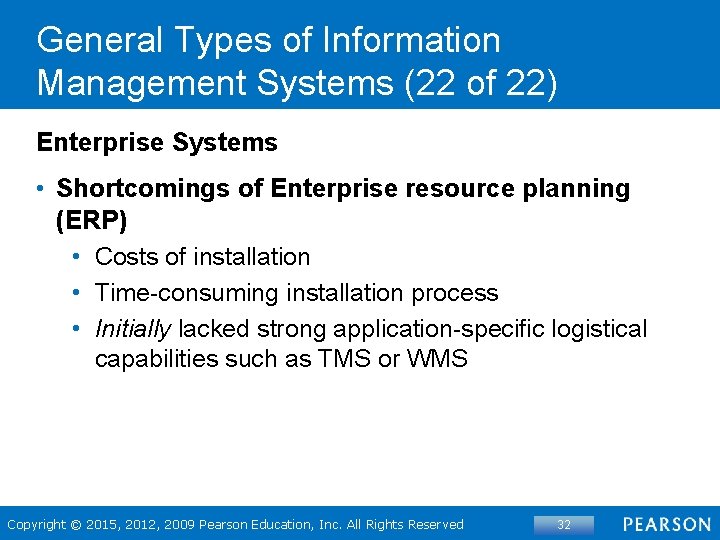 General Types of Information Management Systems (22 of 22)

Enterprise Systems

• Shortcomings of Enterprise resource planning (ERP)
  • Costs of installation
  • Time-consuming installation process
  • Initially lacked strong application-specific logistical capabilities such as TMS or WMS

Copyright © 2015, 2012, 2009 Pearson Education, Inc. All Rights Reserved

32

PEARSON